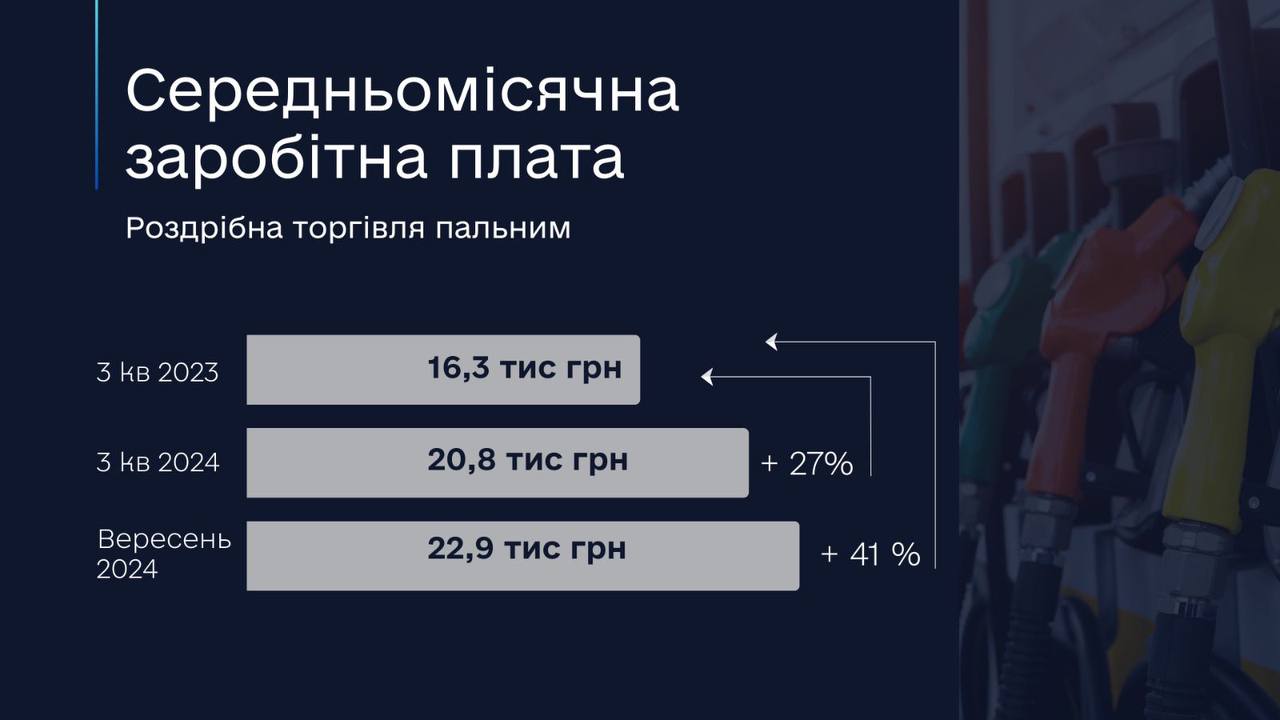 Середньомісячна заробітна плата

Роздрібна торгівля пальним

3 кв 2023 16,3 тис грн

3 кв 2024 20,8 тис грн + 27%

Вересень 2024 22,9 тис грн + 41 %